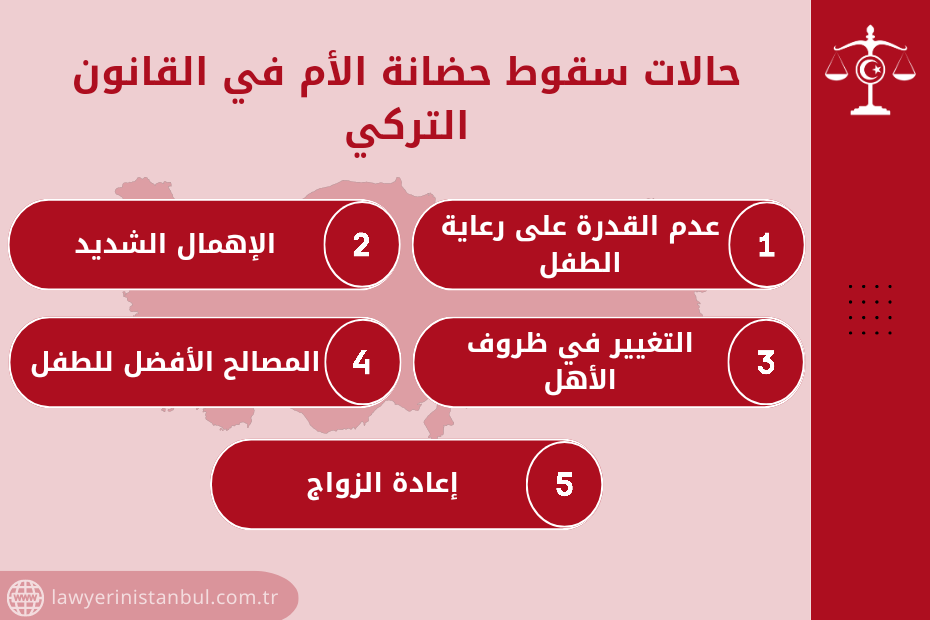 حالات سقوط حضانة الأم في القانون التركي

1 عدم القدرة على رعاية الطفل

2 الإهمال الشديد

3 التغيير في ظروف الأهل

4 المصالح الأفضل للطفل

5 إعادة الزواج

lawyerinistanbul.com.tr